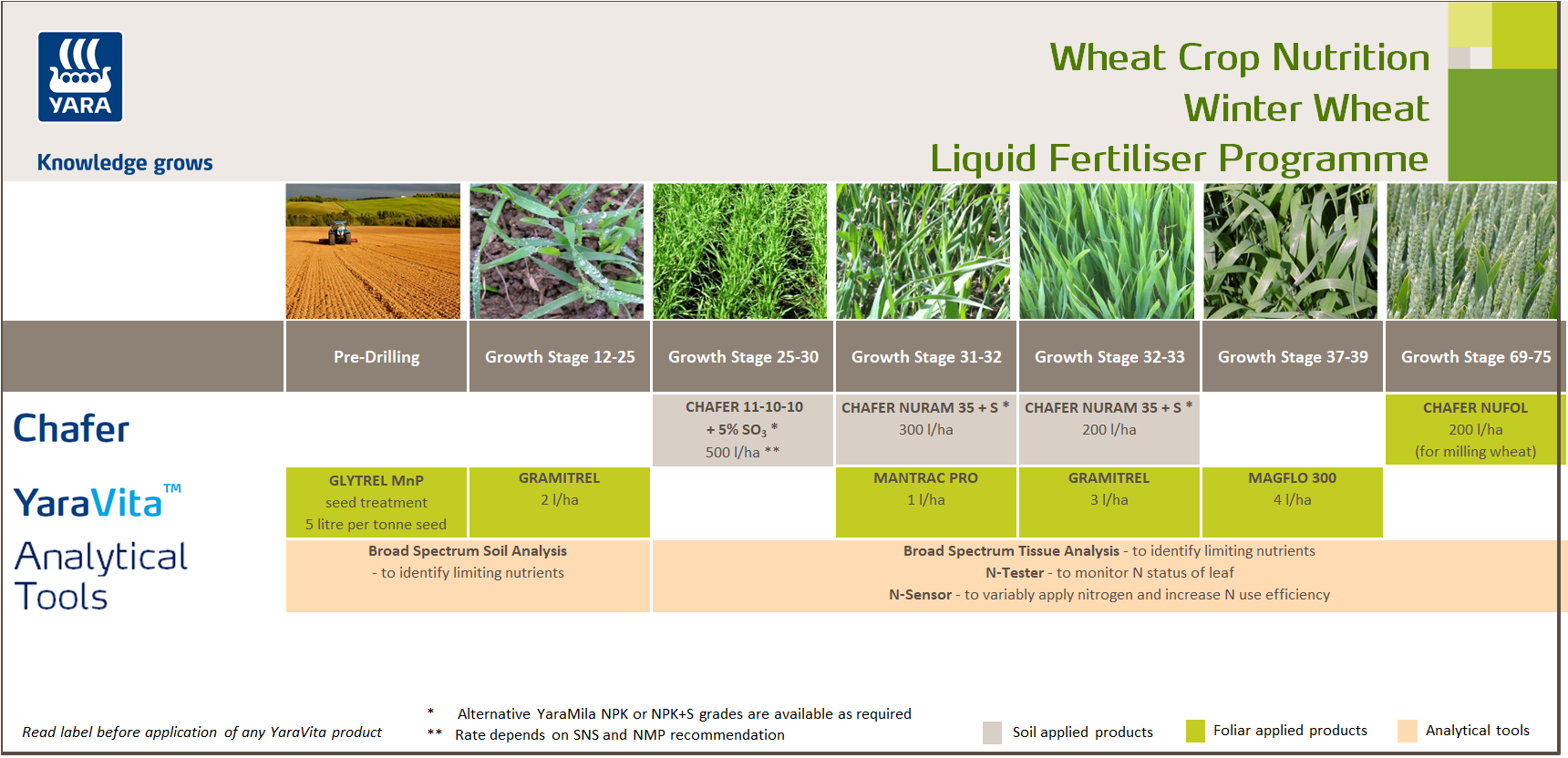 YARA

Knowledge grows

Wheat Crop Nutrition
Winter Wheat
Liquid Fertiliser Programme

| | Pre-Drilling | Growth Stage 12-25 | Growth Stage 25-30 | Growth Stage 31-32 | Growth Stage 32-33 | Growth Stage 37-39 | Growth Stage 69-75 |
|---|---|---|---|---|---|---|---|
| Chafer | | | CHAFER 11-10-10 + 5% $SO_3$ * 500 l/ha ** | CHAFER NURAM 35 + S * 300 l/ha | CHAFER NURAM 35 + S * 200 l/ha | | CHAFER NUFOL 200 l/ha (for milling wheat) |
| YaraVita™ | GLYTREL MnP seed treatment 5 litre per tonne seed | GRAMITREL 2 l/ha | | MANTRAC PRO 1 l/ha | GRAMITREL 3 l/ha | MAGFLO 300 4 l/ha | |
| Analytical Tools | Broad Spectrum Soil Analysis - to identify limiting nutrients | | Broad Spectrum Tissue Analysis - to identify limiting nutrients N-Tester - to monitor N status of leaf N-Sensor - to variably apply nitrogen and increase N use efficiency | | | | |

Read label before application of any YaraVita product

* Alternative YaraMila NPK or NPK+S grades are available as required
** Rate depends on SNS and NMP recommendation

Soil applied products
Foliar applied products
Analytical tools